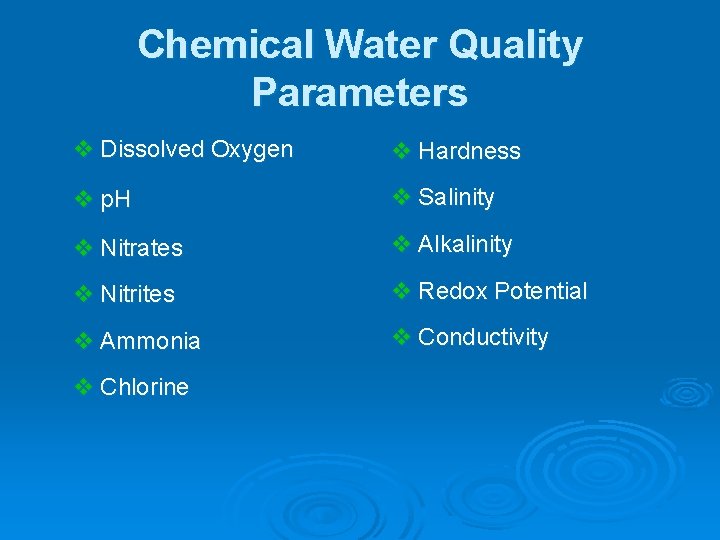 Chemical Water Quality Parameters

❖ Dissolved Oxygen
❖ pH
❖ Nitrates
❖ Nitrites
❖ Ammonia
❖ Chlorine

❖ Hardness
❖ Salinity
❖ Alkalinity
❖ Redox Potential
❖ Conductivity